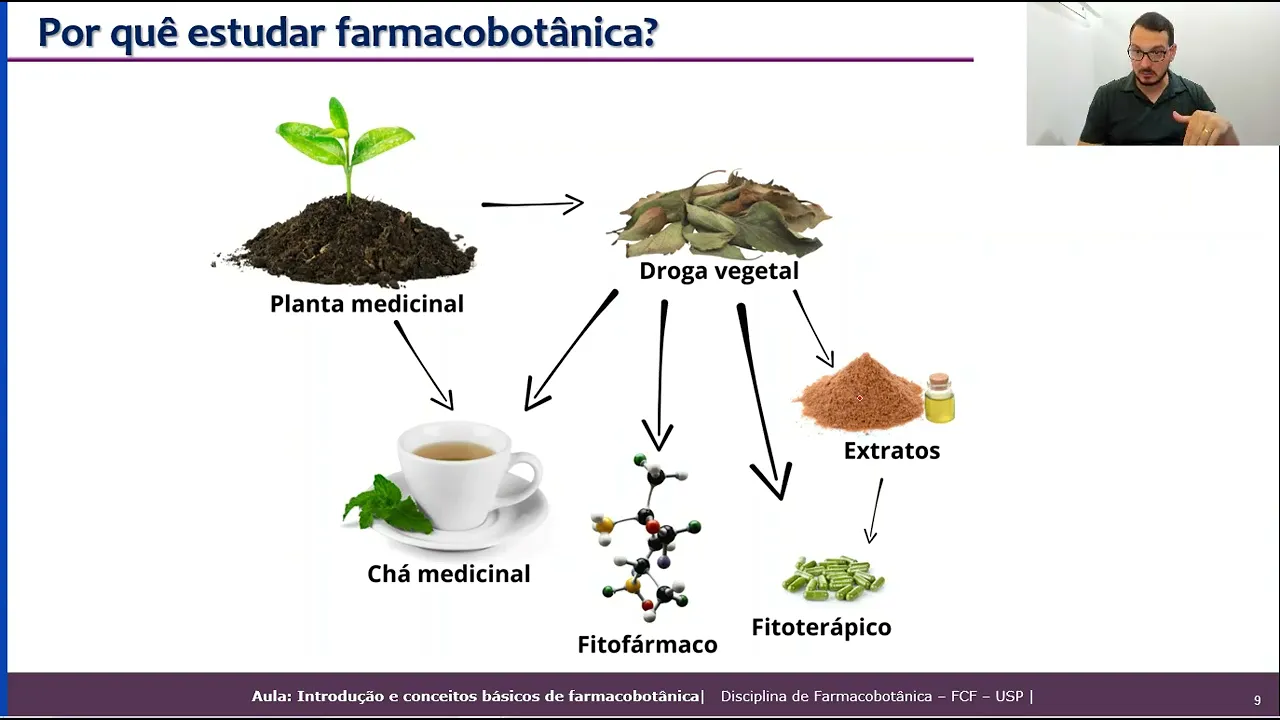 Por quê estudar farmacobotânica?

Planta medicinal

Droga vegetal

Extratos

Chá medicinal

Fitofármaco

Fitoterápico

Aula: Introdução e conceitos básicos de farmacobotânica| Disciplina de Farmacobotânica – FCF – USP |

9